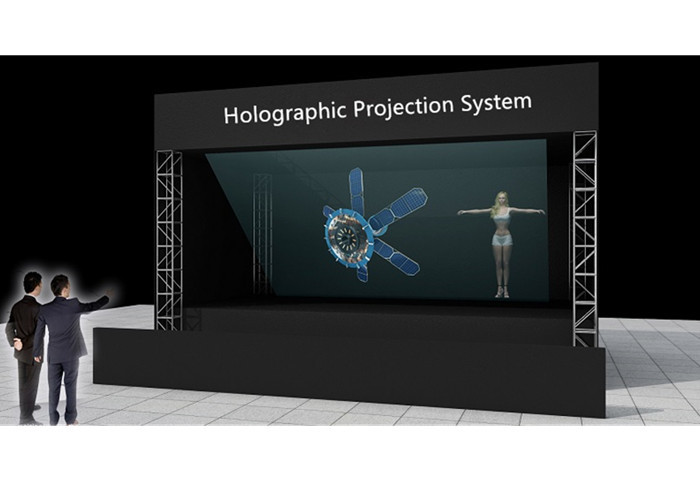 Holographic Projection System